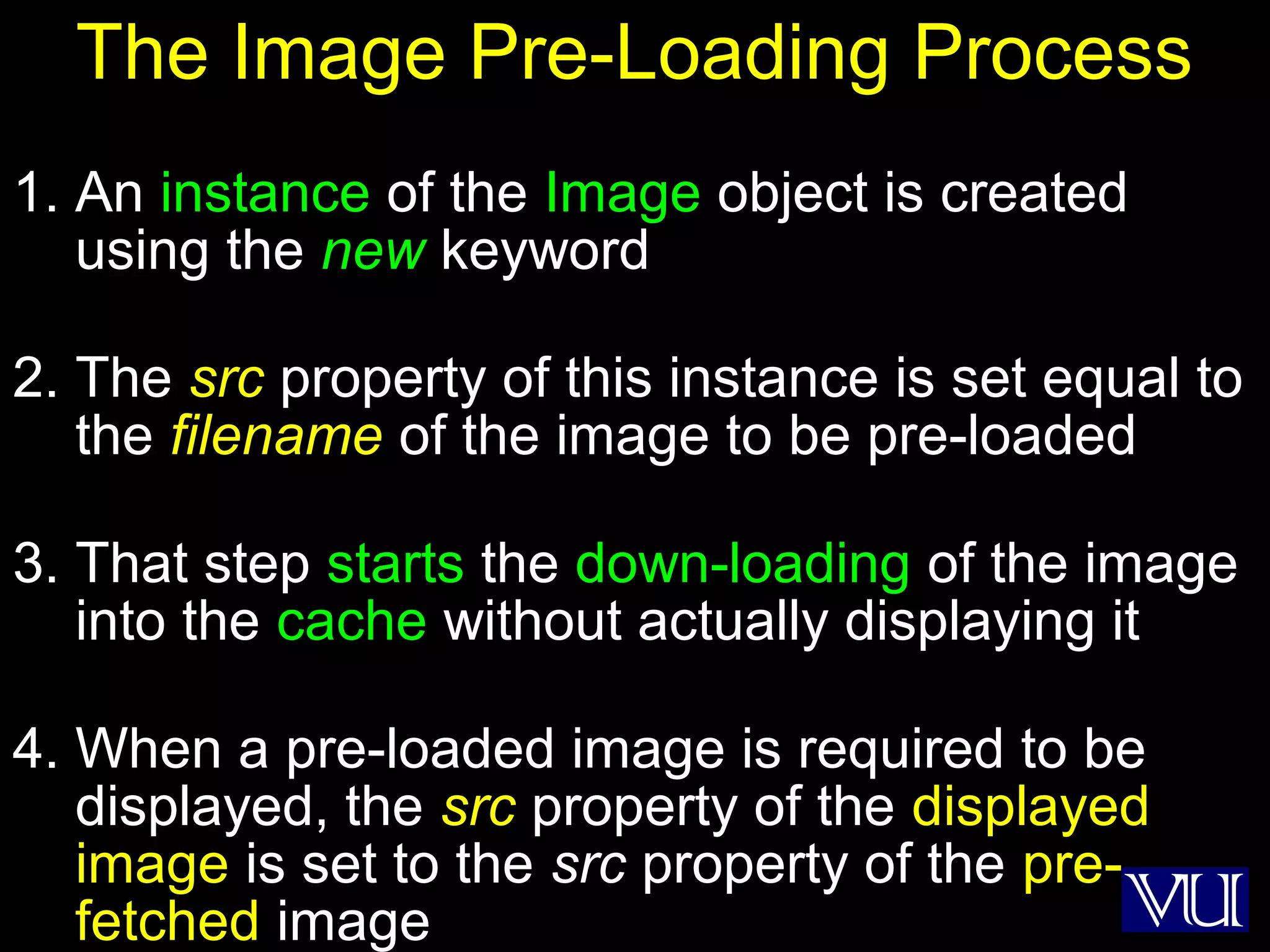 The Image Pre-Loading Process

1. An instance of the Image object is created using the new keyword

2. The src property of this instance is set equal to the filename of the image to be pre-loaded

3. That step starts the down-loading of the image into the cache without actually displaying it

4. When a pre-loaded image is required to be displayed, the src property of the displayed image is set to the src property of the pre-fetched image

VU